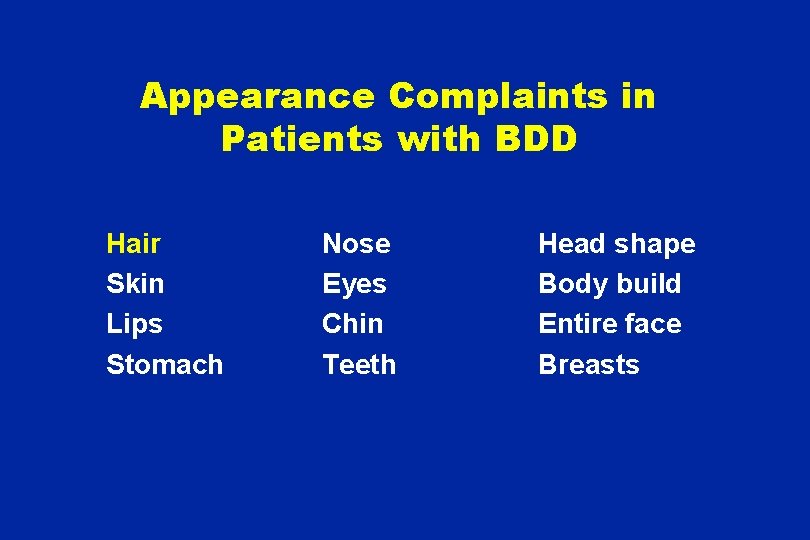 Appearance Complaints in Patients with BDD

Hair
Skin
Lips
Stomach

Nose
Eyes
Chin
Teeth

Head shape
Body build
Entire face
Breasts